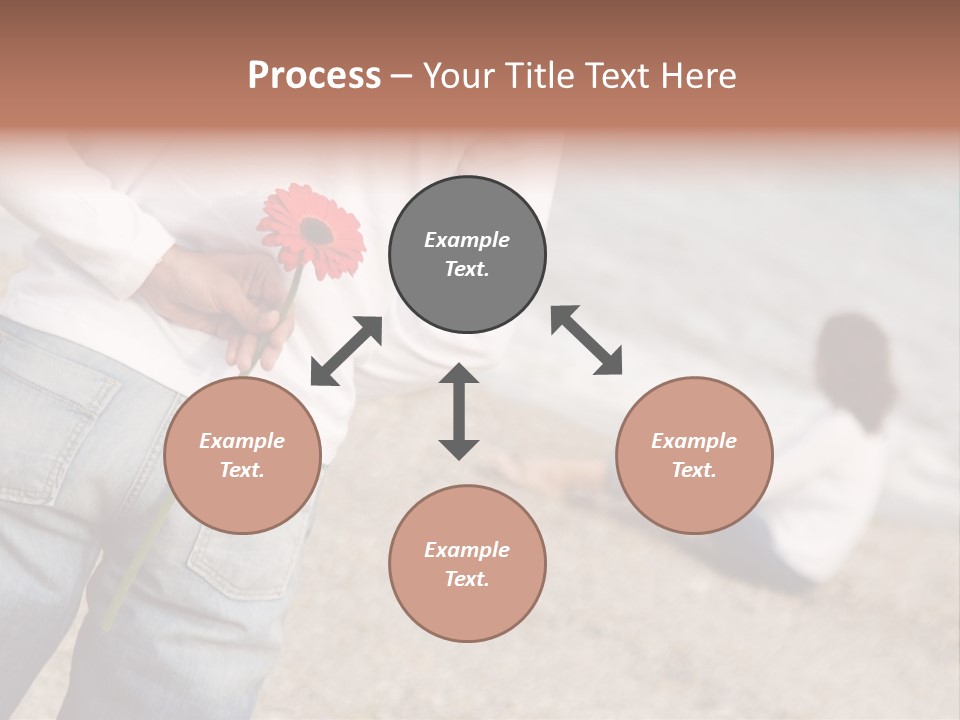 Process – Your Title Text Here

Example Text.

Example Text.

Example Text.

Example Text.